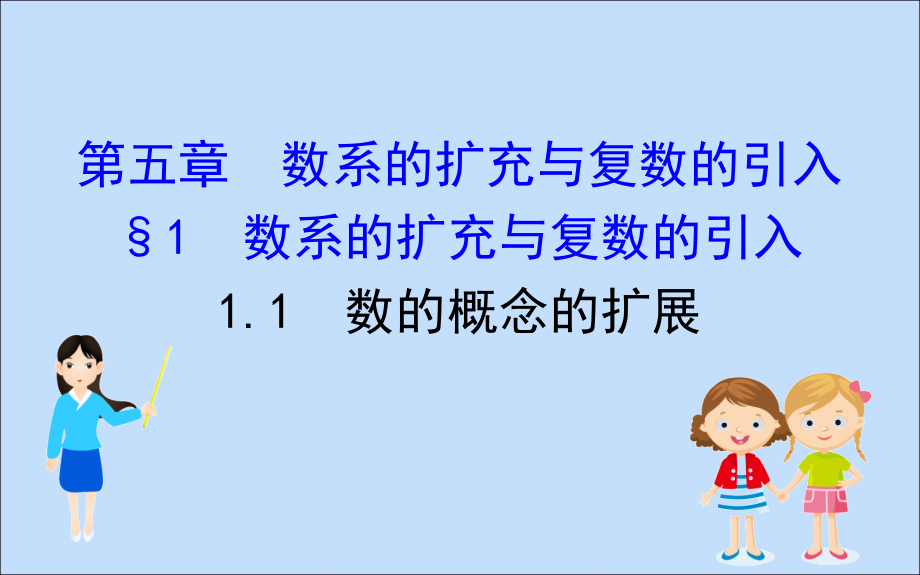 第五章　数系的扩充与复数的引入

§1　数系的扩充与复数的引入

1.1　数的概念的扩展